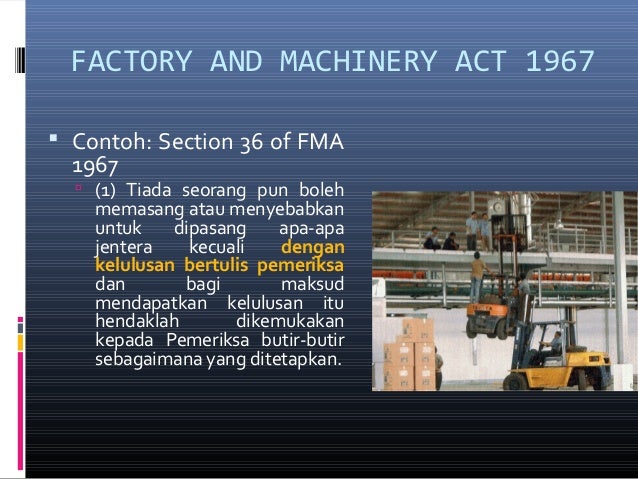 FACTORY AND MACHINERY ACT 1967

Contoh: Section 36 of FMA 1967

(1) Tiada seorang pun boleh memasang atau menyebabkan untuk dipasang apa-apa jentera kecuali dengan kelulusan bertulis pemeriksa dan bagi maksud mendapatkan kelulusan itu hendaklah dikemukakan kepada Pemeriksa butir-butir sebagaimana yang ditetapkan.